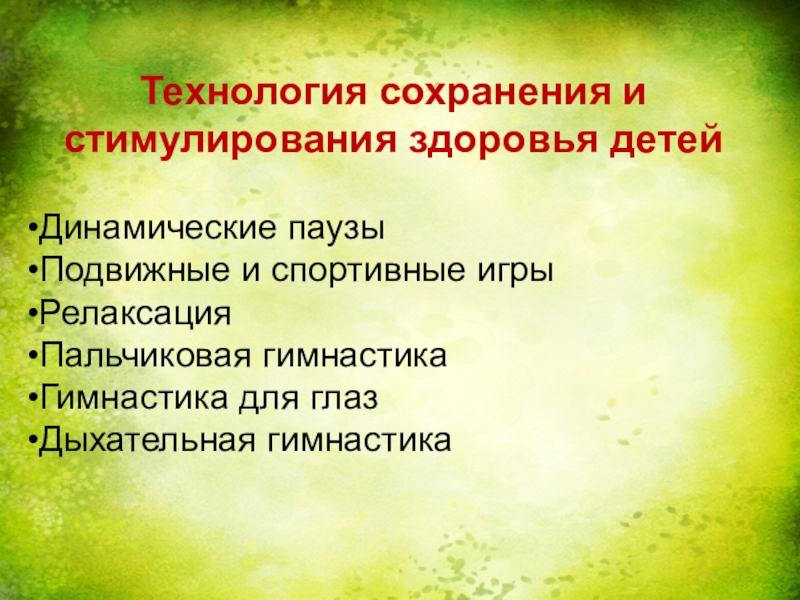 Технология сохранения и стимулирования здоровья детей

•Динамические паузы
•Подвижные и спортивные игры
•Релаксация
•Пальчиковая гимнастика
•Гимнастика для глаз
•Дыхательная гимнастика